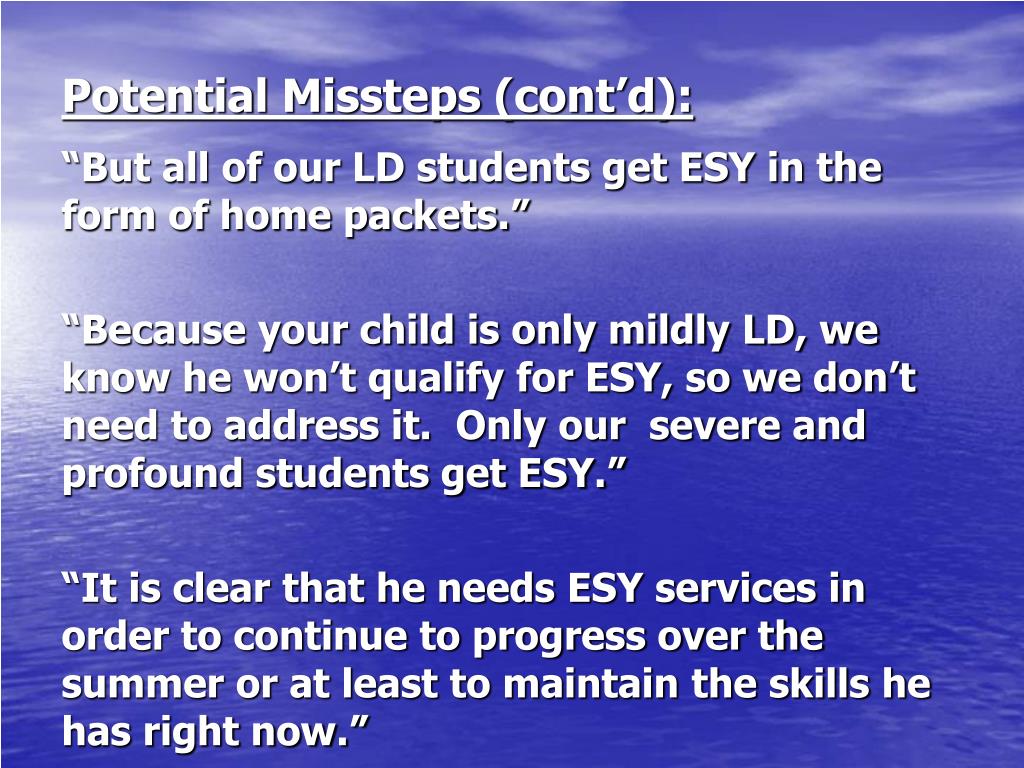 Potential Missteps (cont’d):

“But all of our LD students get ESY in the form of home packets.”

“Because your child is only mildly LD, we know he won’t qualify for ESY, so we don’t need to address it. Only our severe and profound students get ESY.”

“It is clear that he needs ESY services in order to continue to progress over the summer or at least to maintain the skills he has right now.”